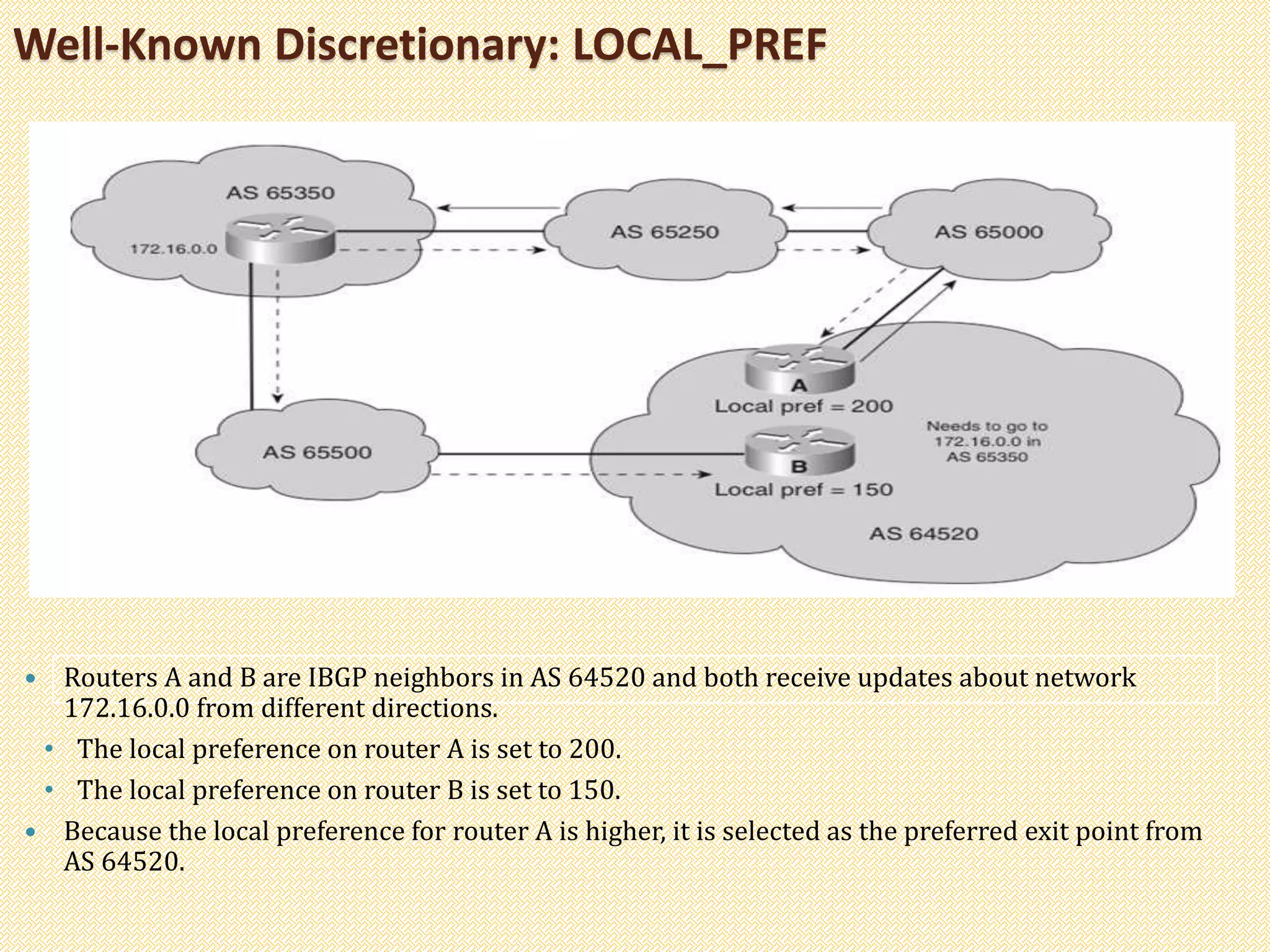 Well-Known Discretionary: LOCAL_PREF

AS 65350

172.16.0.0

AS 65250

AS 65000

A

Local pref = 200

Needs to go to 172.16.0.0 in AS 65350

AS 65500

B

Local pref = 150

AS 64520

• Routers A and B are IBGP neighbors in AS 64520 and both receive updates about network 172.16.0.0 from different directions.

• The local preference on router A is set to 200.

• The local preference on router B is set to 150.

• Because the local preference for router A is higher, it is selected as the preferred exit point from AS 64520.